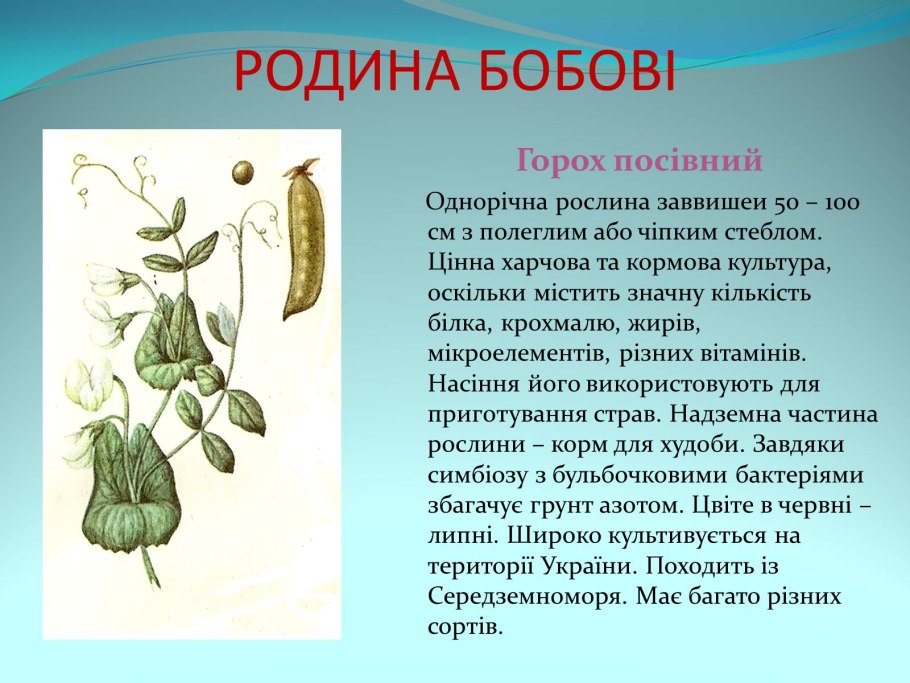 РОДИНА БОБОВІ

Горох посівний

Однорічна рослина заввишеи 50 – 100 см з полеглим або чіпким стеблом. Цінна харчова та кормова культура, оскільки містить значну кількість білка, крохмалю, жирів, мікроелементів, різних вітамінів. Насіння його використовують для приготування страв. Надземна частина рослини – корм для худоби. Завдяки симбіозу з бульбочковими бактеріями збагачує грунт азотом. Цвіте в червні – липні. Широко культивується на території України. Походить із Середземноморя. Має багато різних сортів.